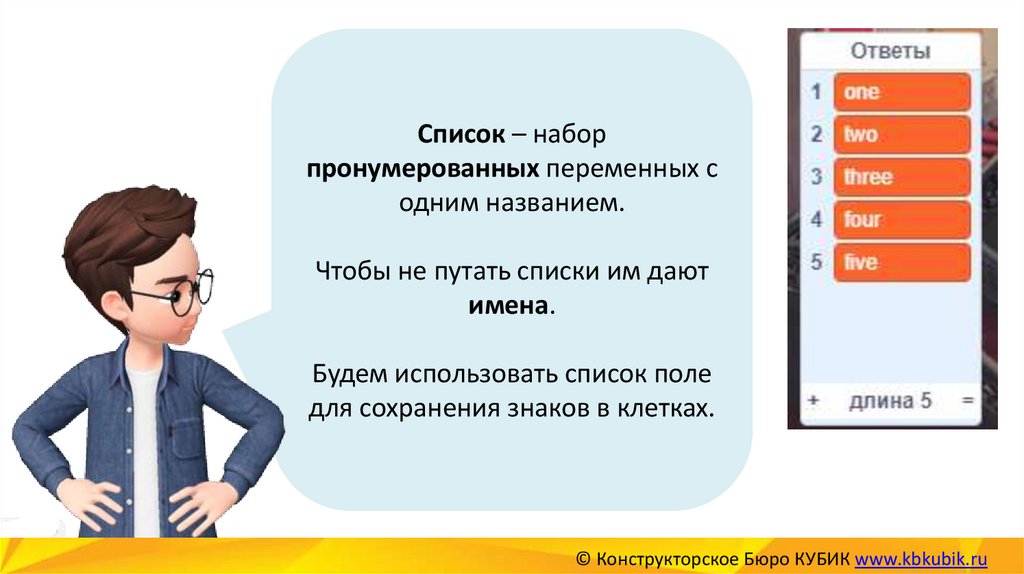 Список – набор пронумерованных переменных с одним названием.

Чтобы не путать списки им дают имена.

Будем использовать список поле для сохранения знаков в клетках.

Ответы

1 one
2 two
3 three
4 four
5 five

+ длина 5 =

© Конструкторское Бюро КУБИК www.kbkubik.ru